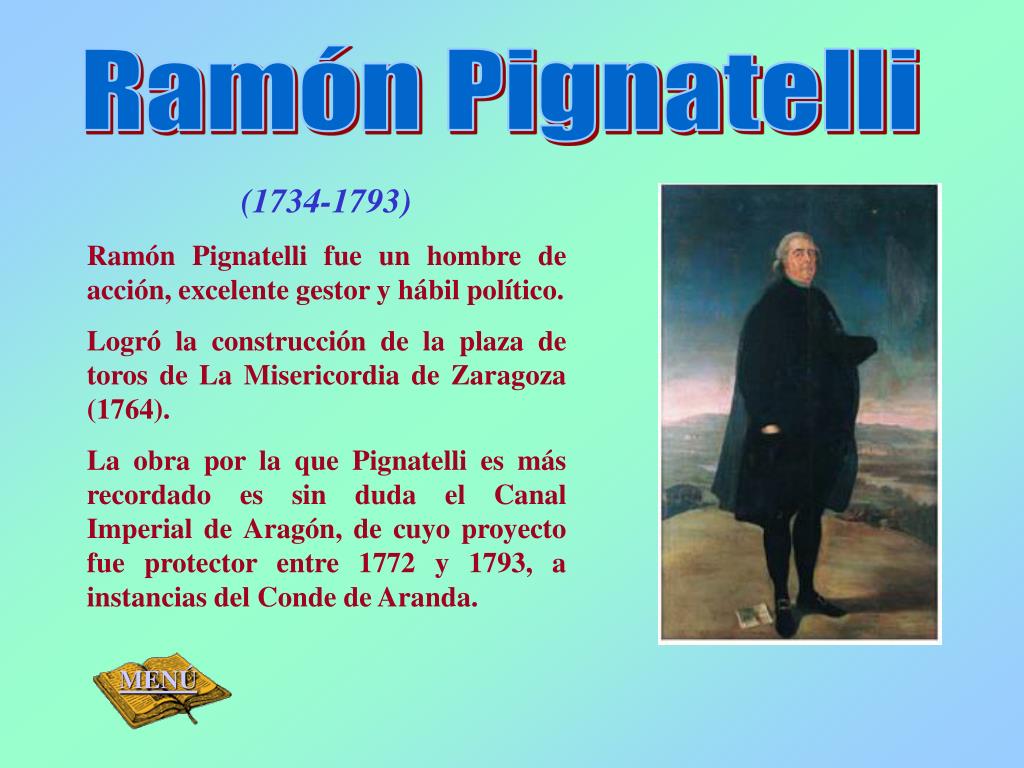 Ramón Pignatelli

(1734-1793)

Ramón Pignatelli fue un hombre de acción, excelente gestor y hábil político.

Logró la construcción de la plaza de toros de La Misericordia de Zaragoza (1764).

La obra por la que Pignatelli es más recordado es sin duda el Canal Imperial de Aragón, de cuyo proyecto fue protector entre 1772 y 1793, a instancias del Conde de Aranda.

MENÚ